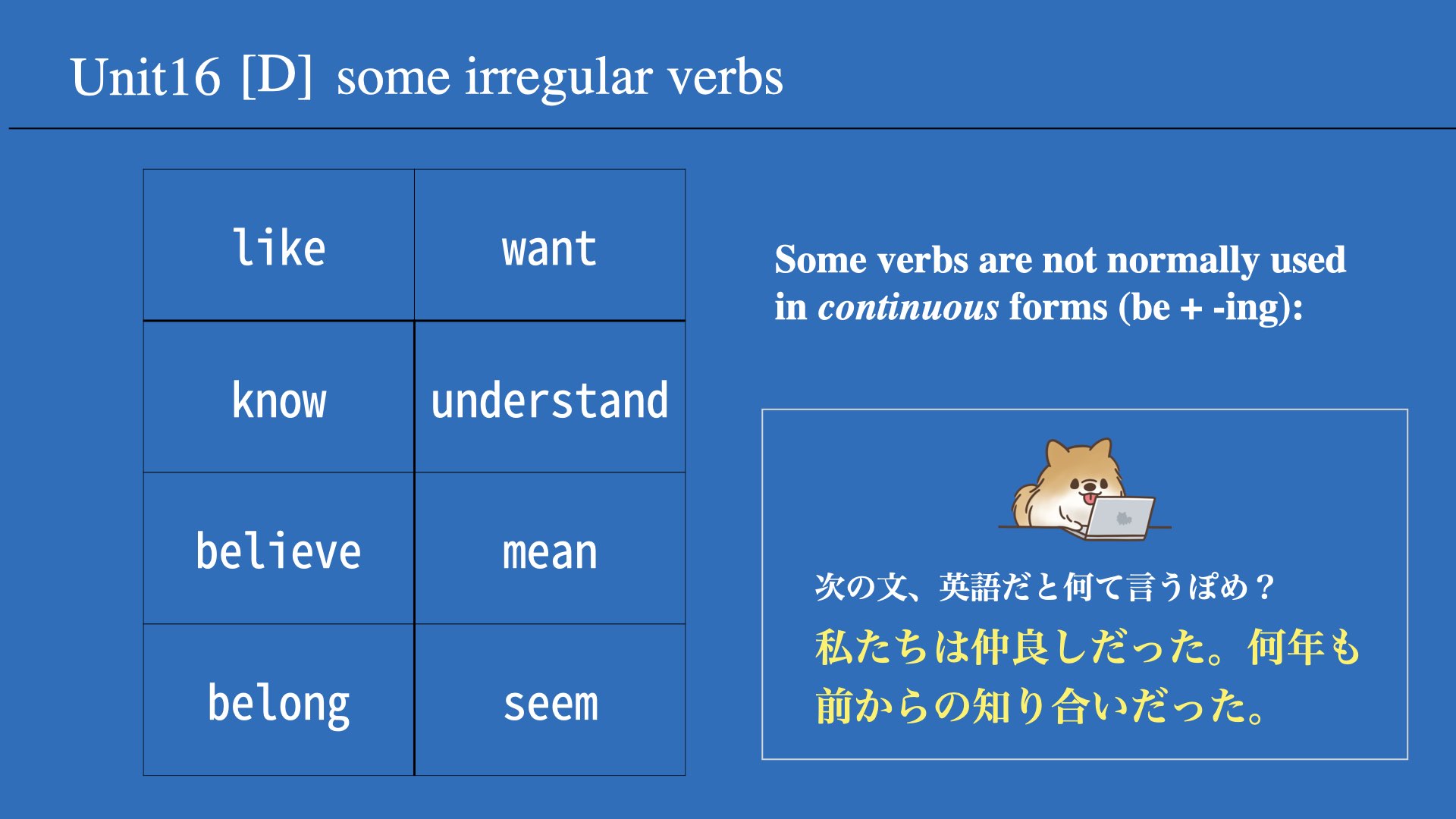 Unit16 [D] some irregular verbs

| like | want |
|---|---|
| know | understand |
| believe | mean |
| belong | seem |

Some verbs are not normally used in continuous forms (be + -ing):

次の文、英語だと何て言うぽめ？

私たちは仲良しだった。何年も前からの知り合いだった。